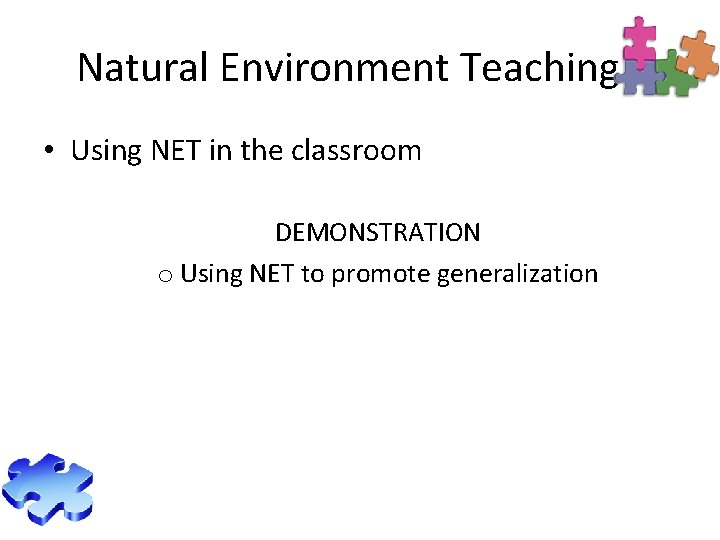 Natural Environment Teaching

• Using NET in the classroom

DEMONSTRATION

o Using NET to promote generalization